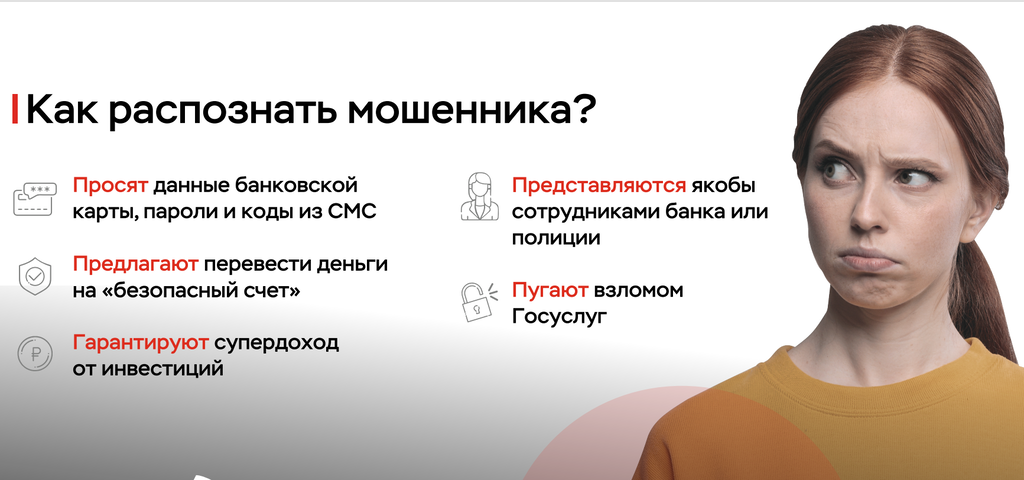 Как распознать мошенника?

Просят данные банковской карты, пароли и коды из СМС

Предлагают перевести деньги на «безопасный счет»

Гарантируют супердоход от инвестиций

Представляются якобы сотрудниками банка или полиции

Пугают взломом Госуслуг